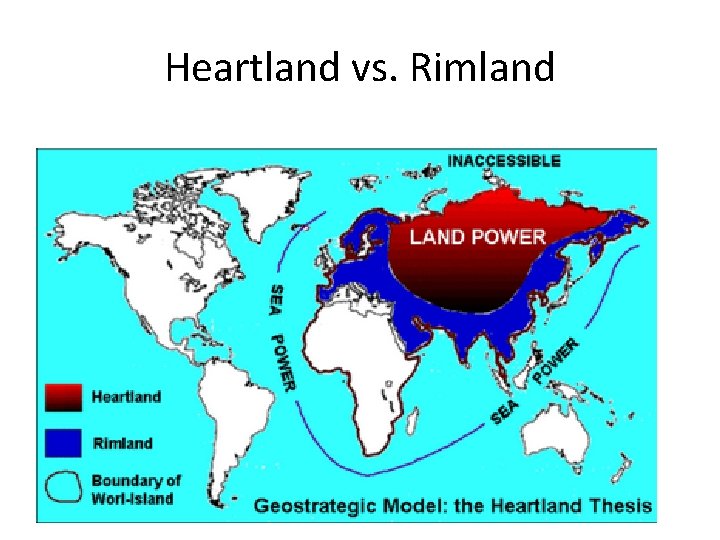 Heartland vs. Rimland

INACCESSIBLE

LAND POWER

SEA POWER

SEA POWER

Heartland

Rimland

Boundary of Worl-Island

Geostrategic Model: the Heartland Thesis